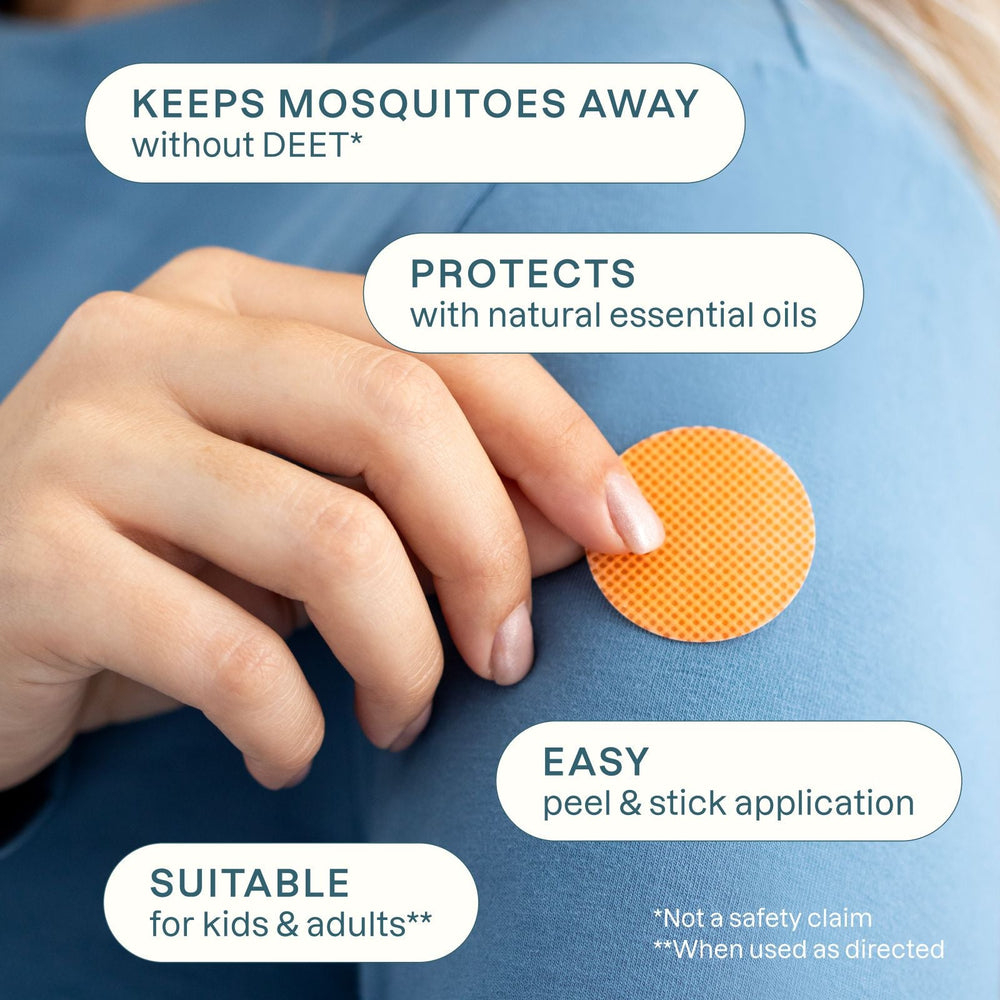 KEEPS MOSQUITOES AWAY
without DEET*

PROTECTS
with natural essential oils

EASY
peel & stick application

SUITABLE
for kids & adults**

*Not a safety claim
**When used as directed